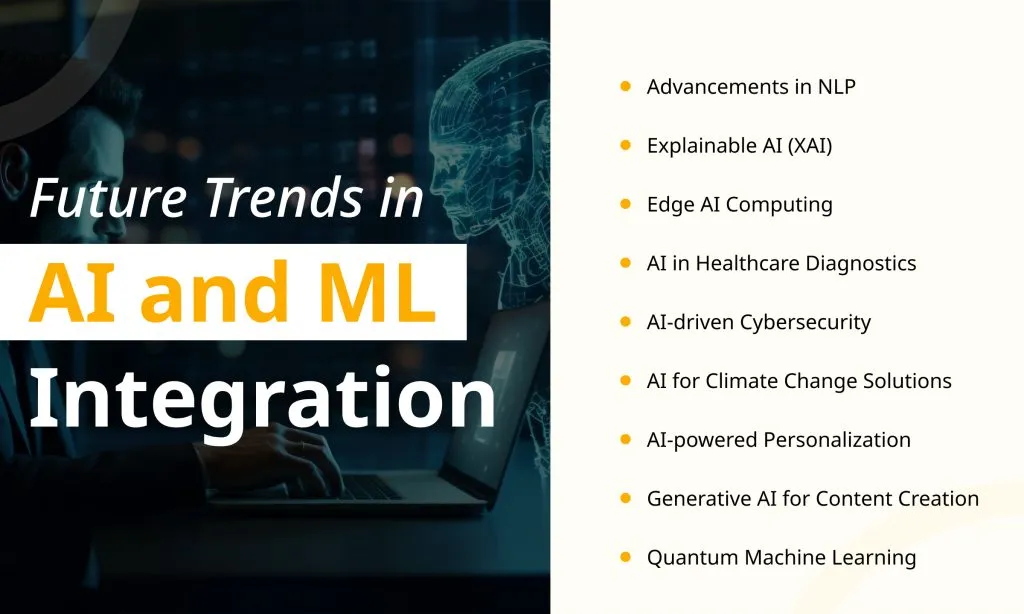 Future Trends in
AI and ML
Integration

- Advancements in NLP
- Explainable AI (XAI)
- Edge AI Computing
- AI in Healthcare Diagnostics
- AI-driven Cybersecurity
- AI for Climate Change Solutions
- AI-powered Personalization
- Generative AI for Content Creation
- Quantum Machine Learning